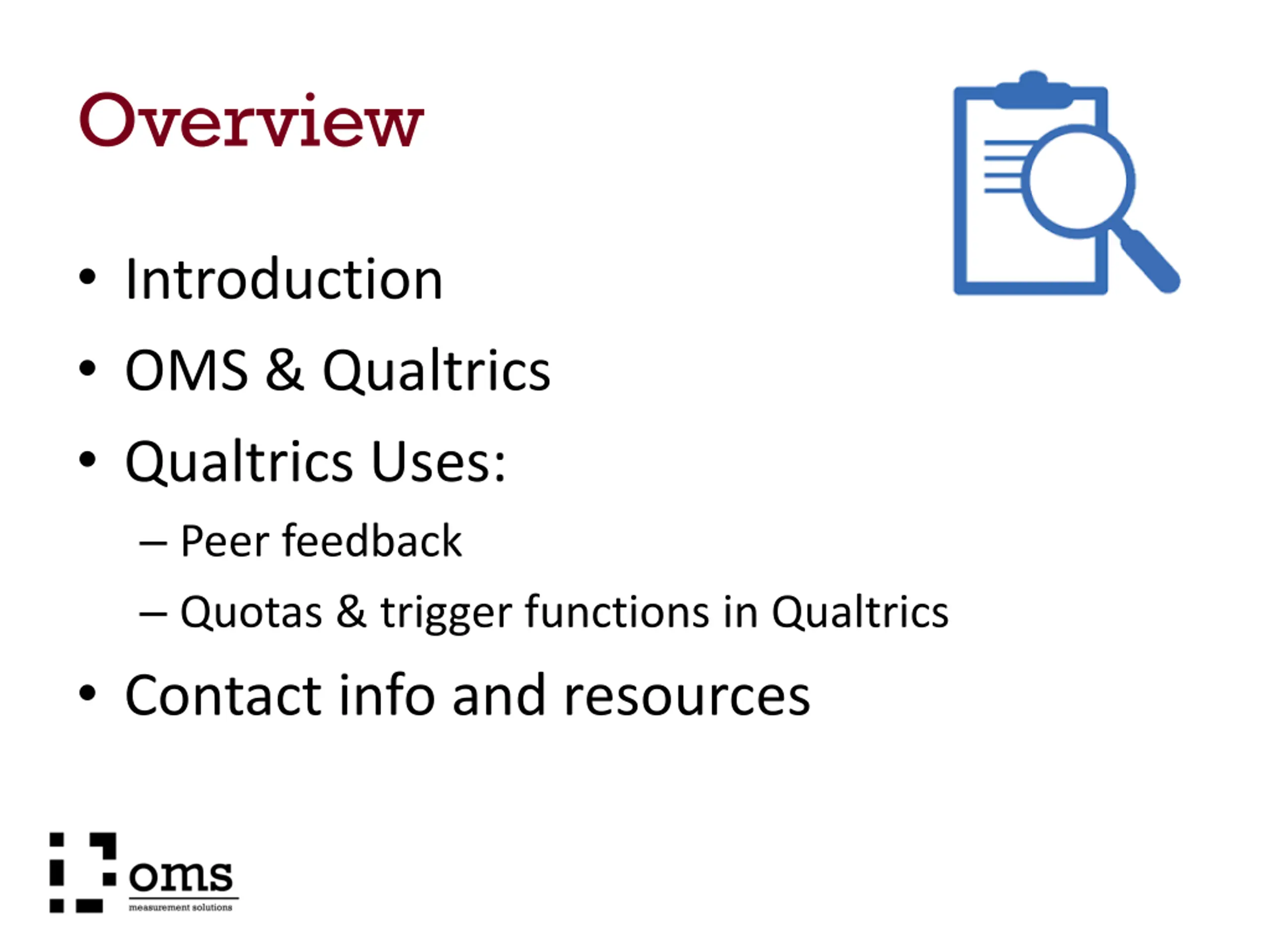 Overview

• Introduction
• OMS & Qualtrics
• Qualtrics Uses:
– Peer feedback
– Quotas & trigger functions in Qualtrics
• Contact info and resources

oms
measurement solutions